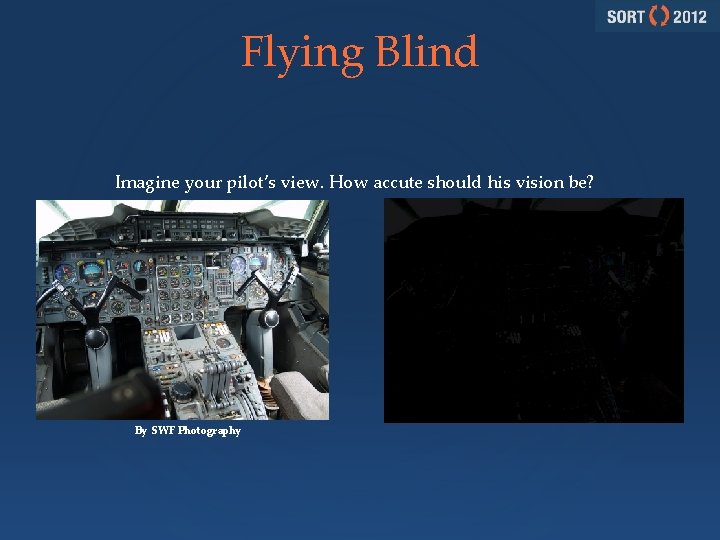 SORT () 2012

Flying Blind

Imagine your pilot's view. How accute should his vision be?

By SWF Photography